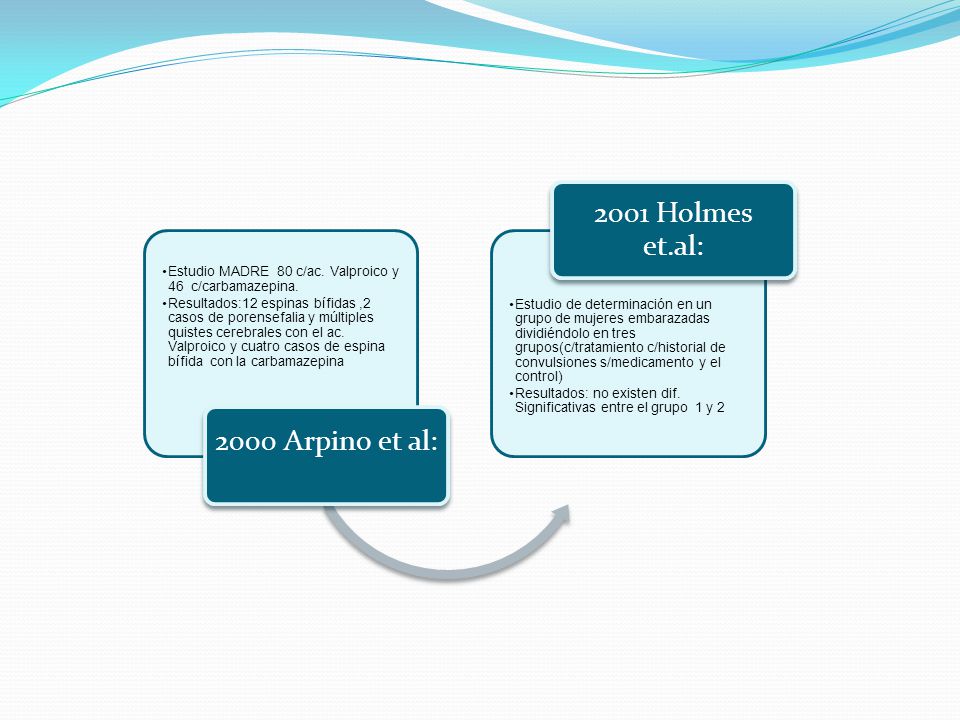 •Estudio MADRE 80 c/ac. Valproico y 46 c/carbamazepina.
•Resultados:12 espinas bífidas ,2 casos de porensefalia y múltiples quistes cerebrales con el ac. Valproico y cuatro casos de espina bífida con la carbamazepina

2000 Arpino et al:

2001 Holmes et.al:

•Estudio de determinación en un grupo de mujeres embarazadas dividiéndolo en tres grupos(c/tratamiento c/historial de convulsiones s/medicamento y el control)
•Resultados: no existen dif. Significativas entre el grupo 1 y 2